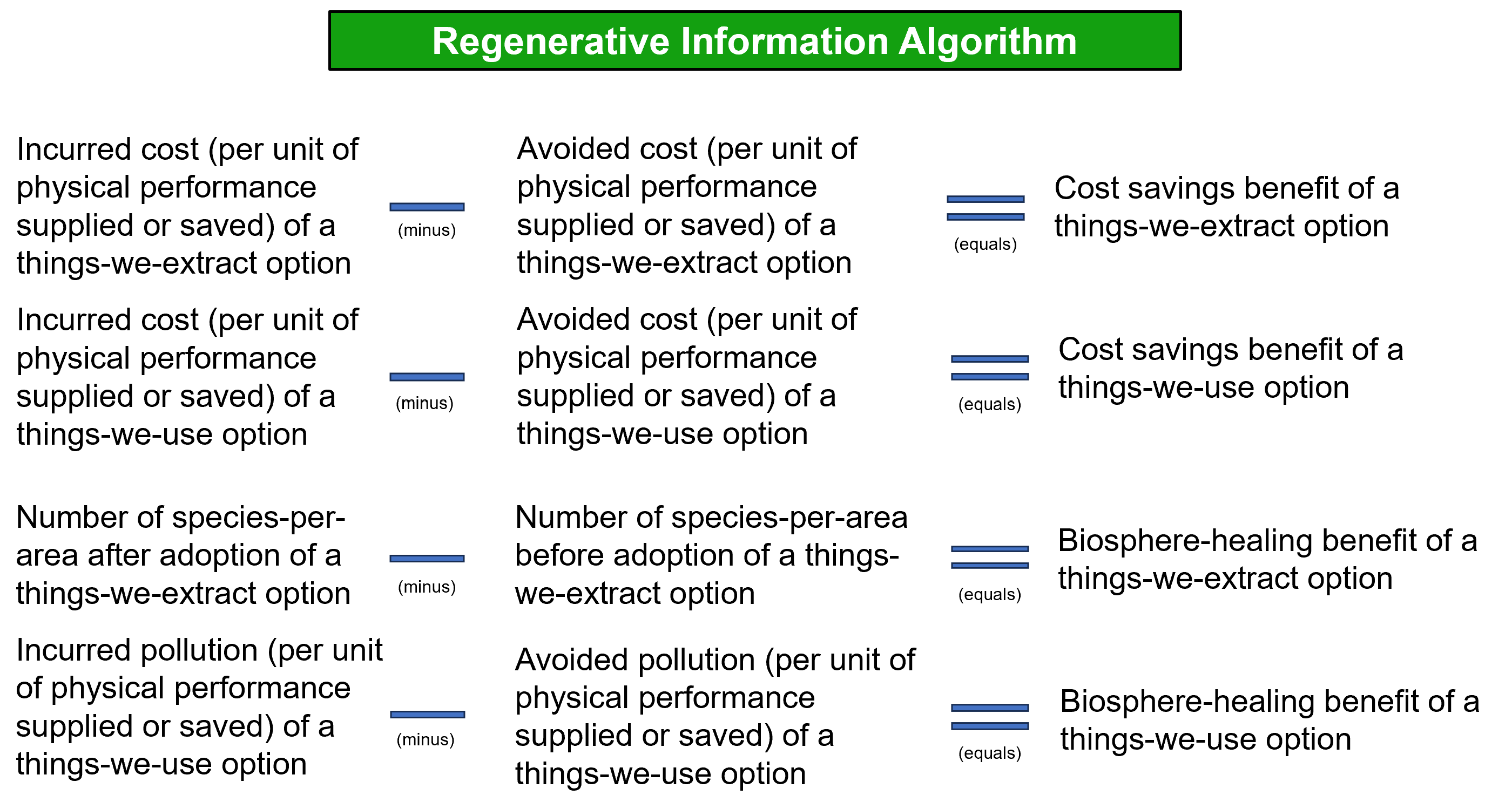 Regenerative Information Algorithm

Incurred cost (per unit of physical performance supplied or saved) of a things-we-extract option

(minus)

Avoided cost (per unit of physical performance supplied or saved) of a things-we-extract option

(equals)

Cost savings benefit of a things-we-extract option

Incurred cost (per unit of physical performance supplied or saved) of a things-we-use option

(minus)

Avoided cost (per unit of physical performance supplied or saved) of a things-we-use option

(equals)

Cost savings benefit of a things-we-use option

Number of species-per-area after adoption of a things-we-extract option

(minus)

Number of species-per-area before adoption of a things-we-extract option

(equals)

Biosphere-healing benefit of a things-we-extract option

Incurred pollution (per unit of physical performance supplied or saved) of a things-we-use option

(minus)

Avoided pollution (per unit of physical performance supplied or saved) of a things-we-use option

(equals)

Biosphere-healing benefit of a things-we-use option